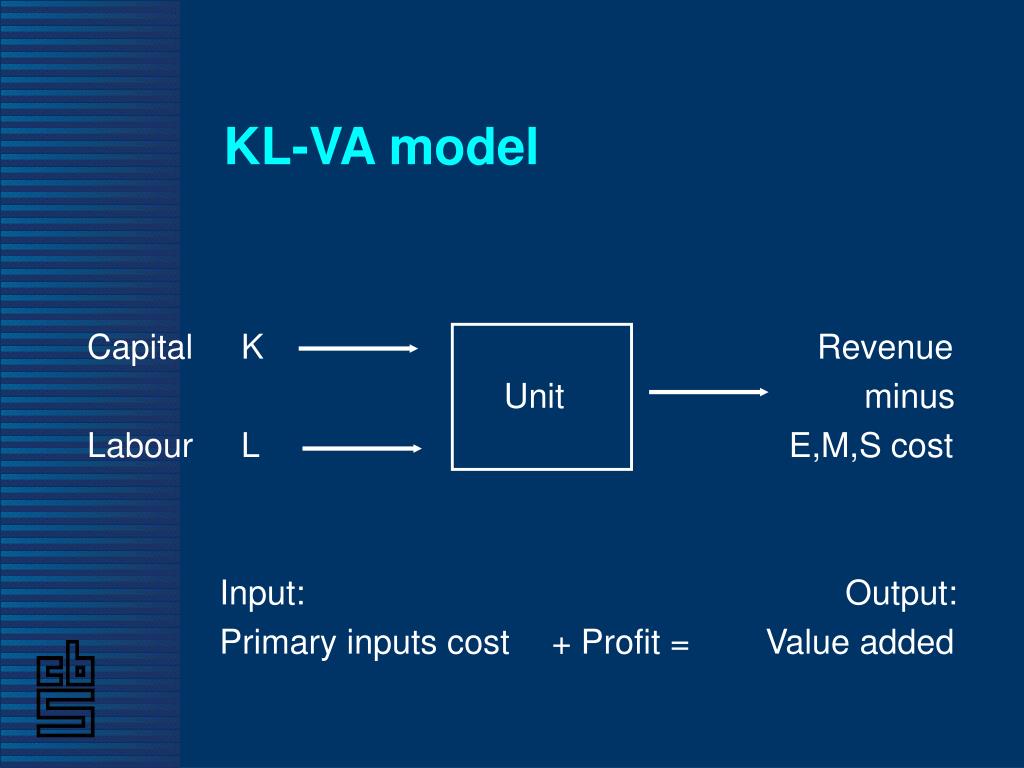 KL-VA model

Capital K

Labour L

Unit

Revenue
minus
E,M,S cost

Input:
Primary inputs cost + Profit =

Output:
Value added

cbs